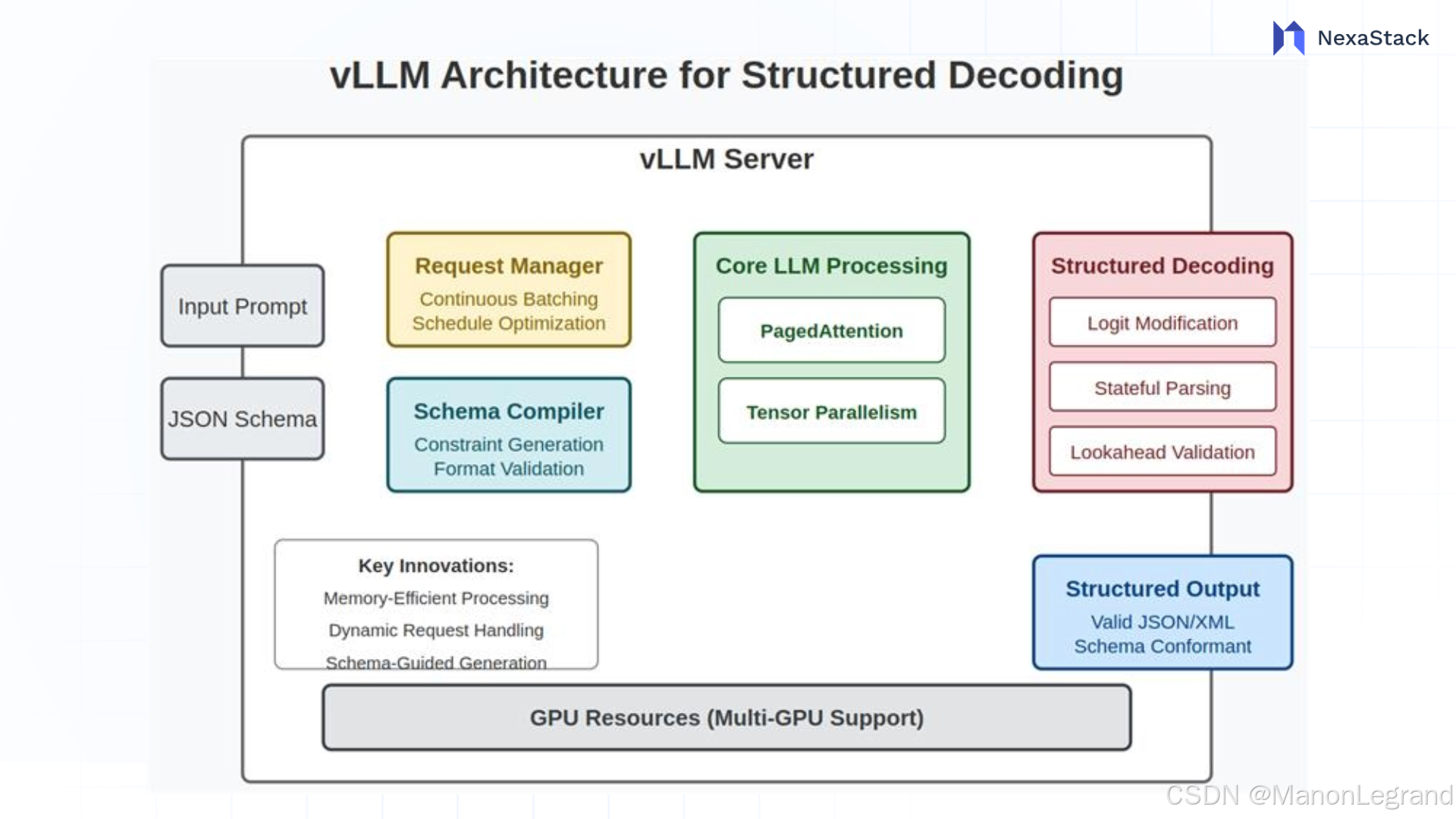 NexaStack

vLLM Architecture for Structured Decoding

vLLM Server

Input Prompt

JSON Schema

Request Manager
Continuous Batching
Schedule Optimization

Schema Compiler
Constraint Generation
Format Validation

Core LLM Processing
PagedAttention
Tensor Parallelism

Structured Decoding
Logit Modification
Stateful Parsing
Lookahead Validation

Key Innovations:
Memory-Efficient Processing
Dynamic Request Handling
Schema-Guided Generation

Structured Output
Valid JSON/XML
Schema Conformant

GPU Resources (Multi-GPU Support)

CSDN @ManonLegrand